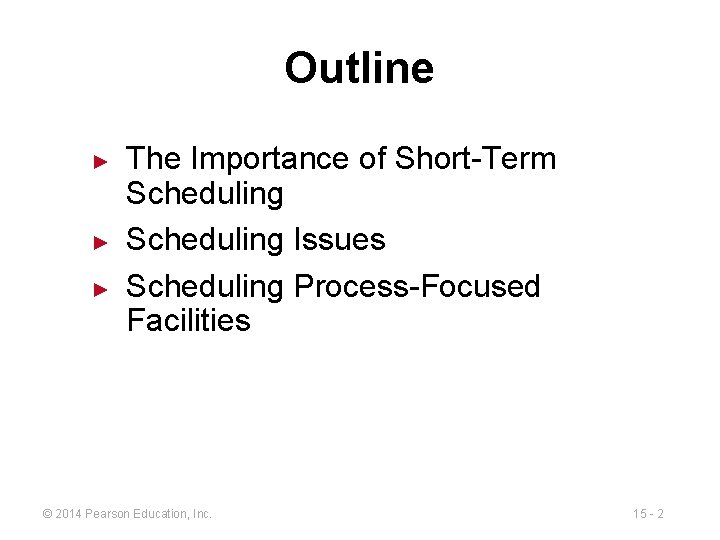 Outline

► The Importance of Short-Term Scheduling

► Scheduling Issues

► Scheduling Process-Focused Facilities

© 2014 Pearson Education, Inc.

15 - 2